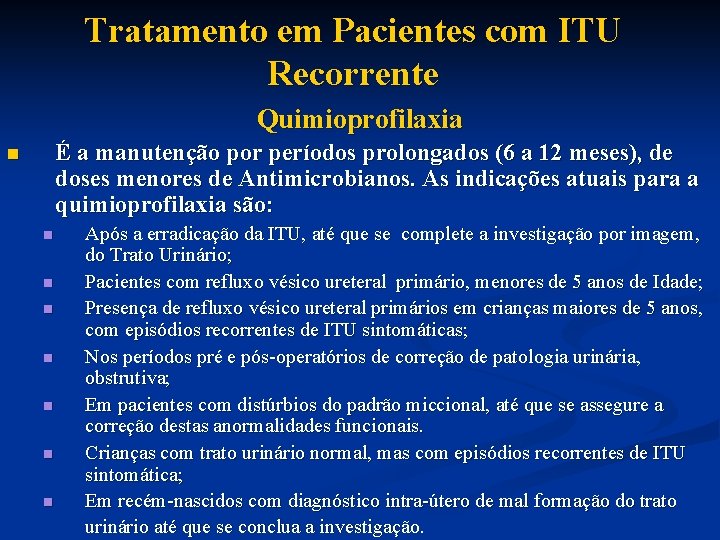 Tratamento em Pacientes com ITU Recorrente

Quimioprofilaxia

É a manutenção por períodos prolongados (6 a 12 meses), de doses menores de Antimicrobianos. As indicações atuais para a quimioprofilaxia são:

Após a erradicação da ITU, até que se complete a investigação por imagem, do Trato Urinário;

Pacientes com refluxo vésico ureteral primário, menores de 5 anos de Idade;

Presença de refluxo vésico ureteral primários em crianças maiores de 5 anos, com episódios recorrentes de ITU sintomáticas;

Nos períodos pré e pós-operatórios de correção de patologia urinária, obstrutiva;

Em pacientes com distúrbios do padrão miccional, até que se assegure a correção destas anormalidades funcionais.

Crianças com trato urinário normal, mas com episódios recorrentes de ITU sintomática;

Em recém-nascidos com diagnóstico intra-útero de mal formação do trato urinário até que se conclua a investigação.